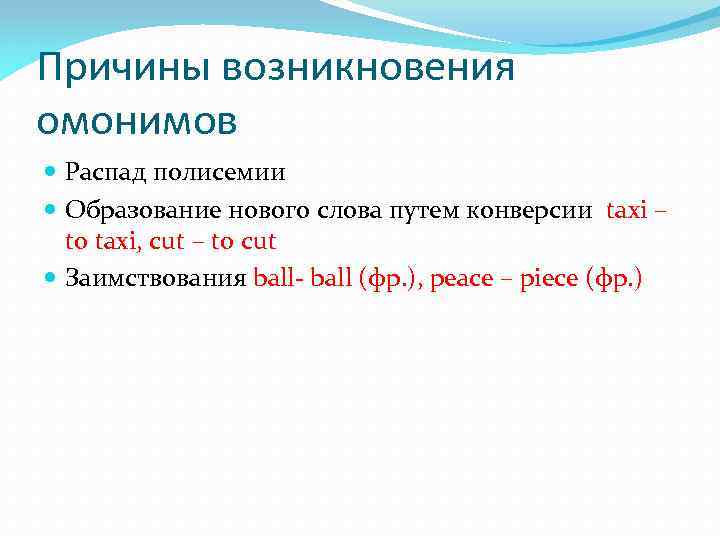 Причины возникновения омонимов

Распад полисемии

Образование нового слова путем конверсии taxi – to taxi, cut – to cut

Заимствования ball- ball (фр.), peace – piece (фр.)